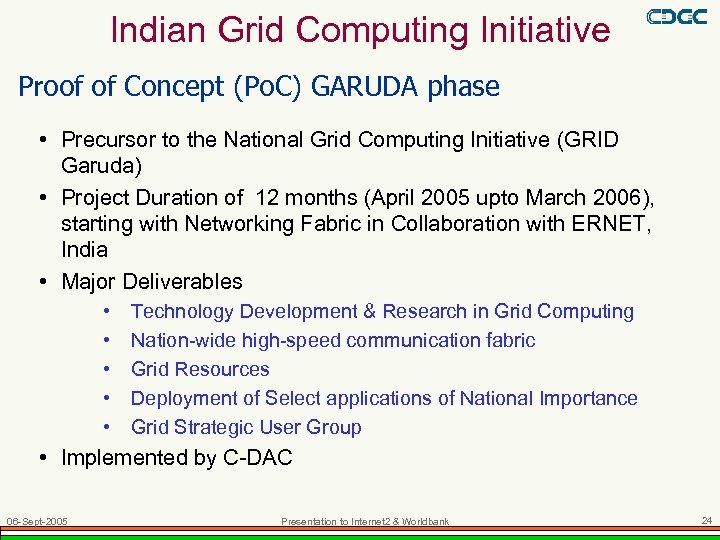 Indian Grid Computing Initiative

CDAC

Proof of Concept (PoC) GARUDA phase

• Precursor to the National Grid Computing Initiative (GRID Garuda)
• Project Duration of 12 months (April 2005 upto March 2006), starting with Networking Fabric in Collaboration with ERNET, India
• Major Deliverables
  • Technology Development & Research in Grid Computing
  • Nation-wide high-speed communication fabric
  • Grid Resources
  • Deployment of Select applications of National Importance
  • Grid Strategic User Group
• Implemented by C-DAC

06-Sept-2005 Presentation to Internet2 & Worldbank 24